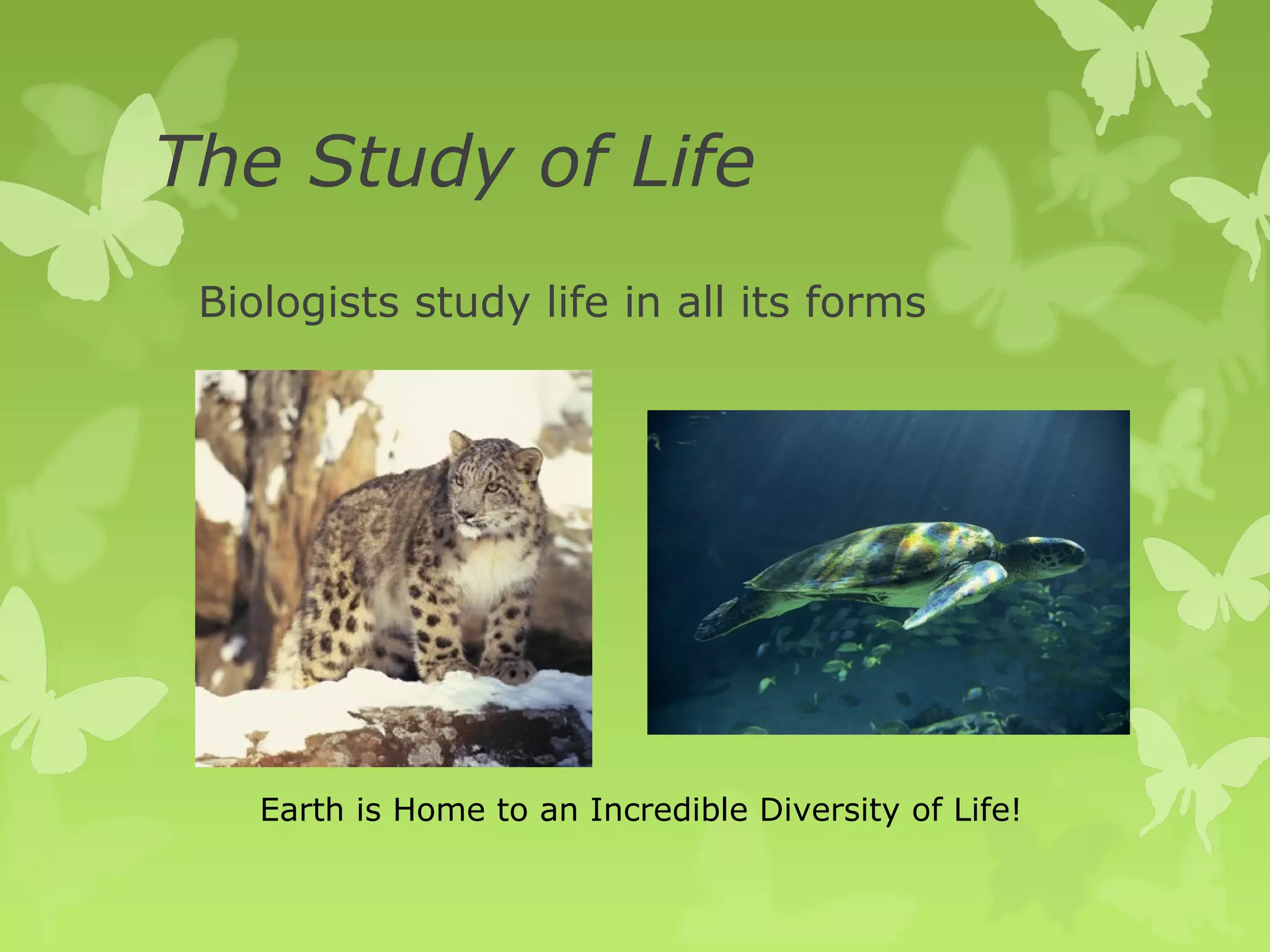 The Study of Life

Biologists study life in all its forms

Earth is Home to an Incredible Diversity of Life!